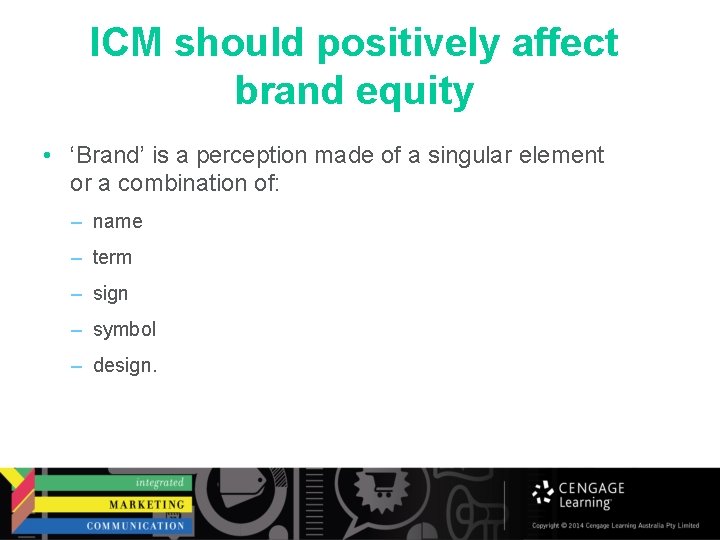 ICM should positively affect brand equity

• ‘Brand’ is a perception made of a singular element or a combination of:

– name
– term
– sign
– symbol
– design.

integrated
MARKETING
COMMUNICATION

CENGAGE Learning

Copyright © 2014 Cengage Learning Australia Pty Limited